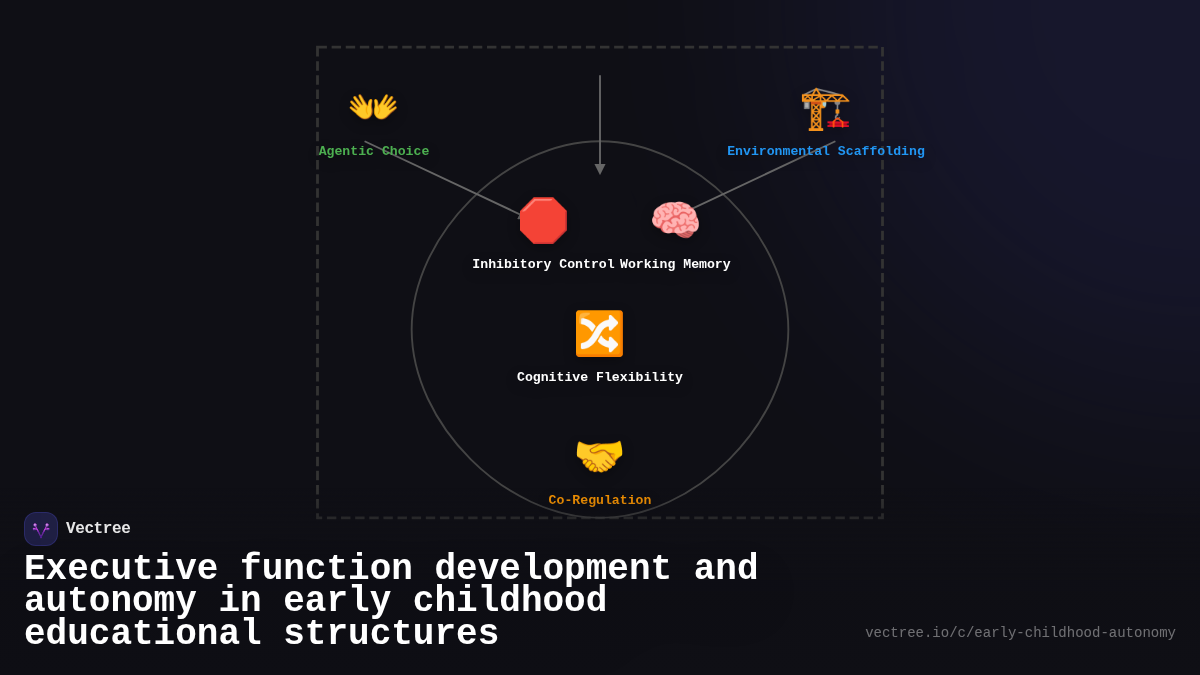 Agentic Choice

Environmental Scaffolding

Inhibitory Control

Working Memory

Cognitive Flexibility

Co-Regulation

Vectree

Executive function development and autonomy in early childhood educational structures

vectree.io/c/early-childhood-autonomy